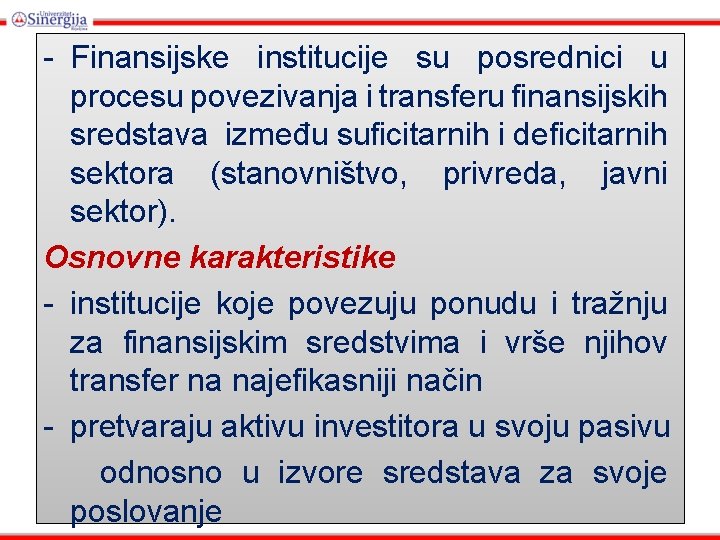 Univerzitet Sinergija Bijeljina

- Finansijske institucije su posrednici u procesu povezivanja i transferu finansijskih sredstava između suficitarnih i deficitarnih sektora (stanovništvo, privreda, javni sektor).

Osnovne karakteristike

- institucije koje povezuju ponudu i tražnju za finansijskim sredstvima i vrše njihov transfer na najefikasniji način

- pretvaraju aktivu investitora u svoju pasivu odnosno u izvore sredstava za svoje poslovanje